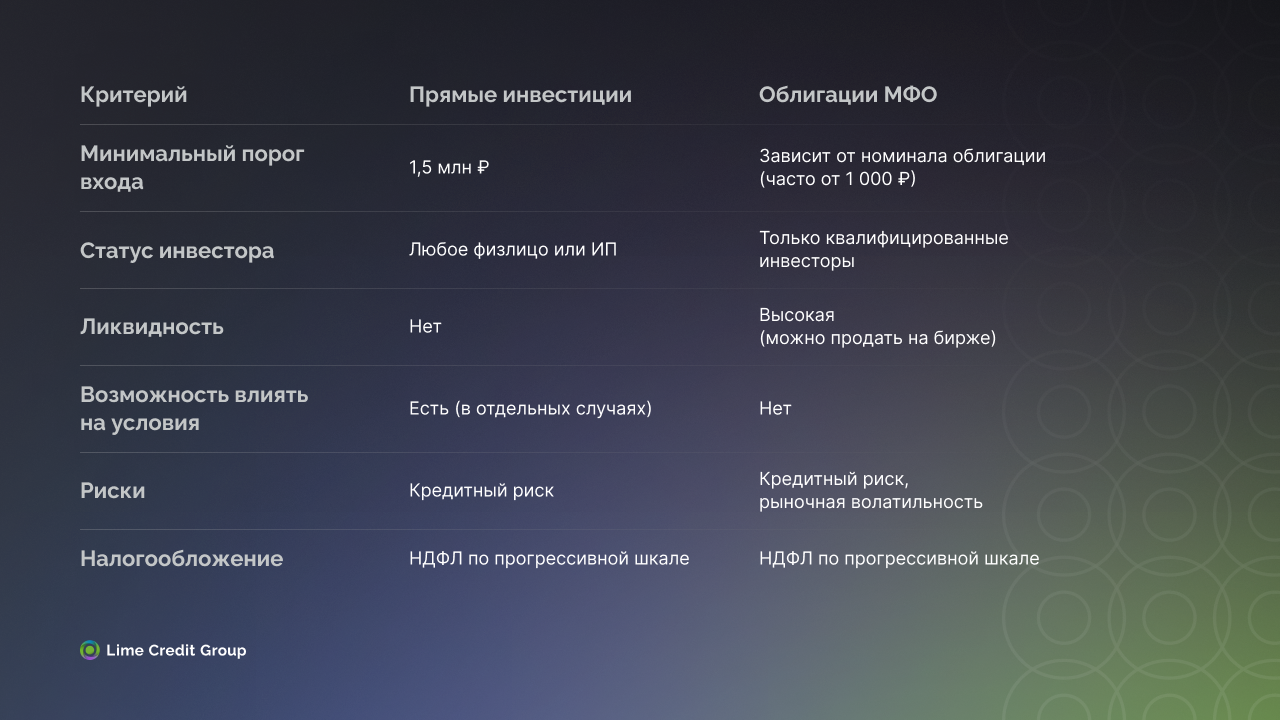 | Критерий | Прямые инвестиции | Облигации МФО |
|---|---|---|
| Минимальный порог входа | 1,5 млн ₽ | Зависит от номинала облигации (часто от 1 000 ₽) |
| Статус инвестора | Любое физлицо или ИП | Только квалифицированные инвесторы |
| Ликвидность | Нет | Высокая (можно продать на бирже) |
| Возможность влиять на условия | Есть (в отдельных случаях) | Нет |
| Риски | Кредитный риск | Кредитный риск, рыночная волатильность |
| Налогообложение | НДФЛ по прогрессивной шкале | НДФЛ по прогрессивной шкале |

Lime Credit Group